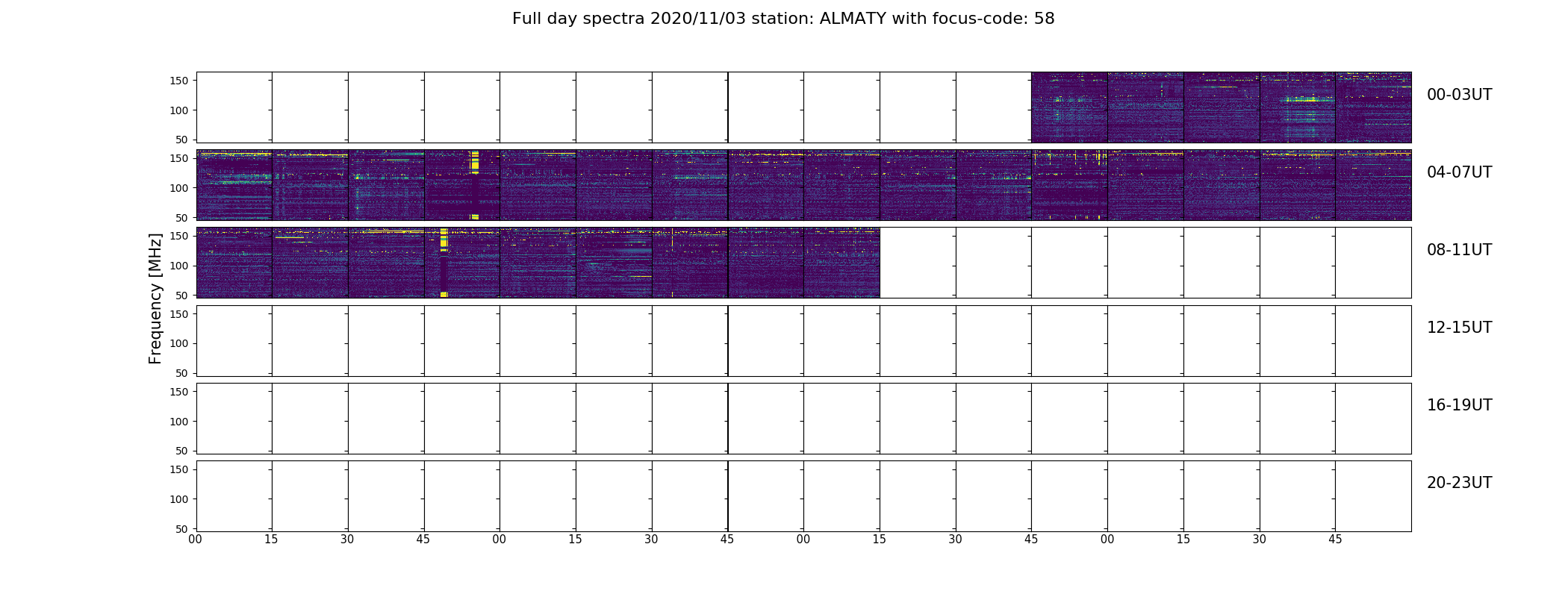 Full day spectra 2020/11/03 station: ALMATY with focus-code: 58

Frequency [MHz]

150
100
50
00-03UT

150
100
50
04-07UT

150
100
50
08-11UT

150
100
50
12-15UT

150
100
50
16-19UT

150
100
50
20-23UT

00 15 30 45 00 15 30 45 00 15 30 45 00 15 30 45